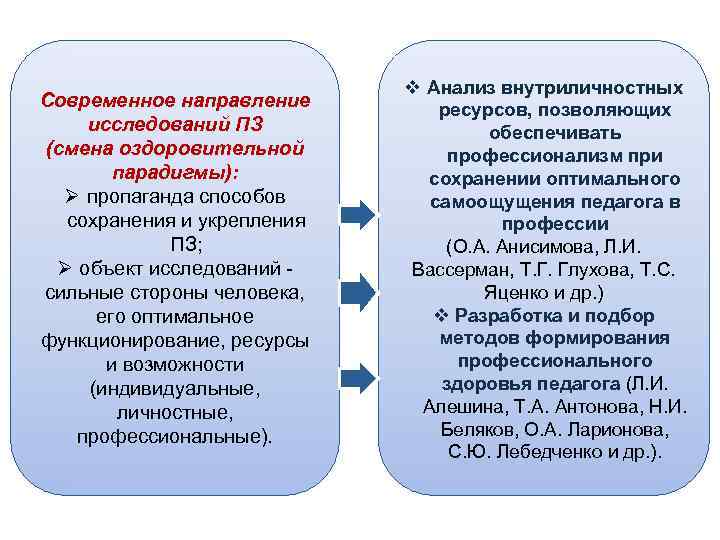 Современное направление исследований ПЗ (смена оздоровительной парадигмы):

➢ пропаганда способов сохранения и укрепления ПЗ;

➢ объект исследований - сильные стороны человека, его оптимальное функционирование, ресурсы и возможности (индивидуальные, личностные, профессиональные).

❖ Анализ внутриличностных ресурсов, позволяющих обеспечивать профессионализм при сохранении оптимального самоощущения педагога в профессии (О.А. Анисимова, Л.И. Вассерман, Т.Г. Глухова, Т.С. Яценко и др.)

❖ Разработка и подбор методов формирования профессионального здоровья педагога (Л.И. Алешина, Т.А. Антонова, Н.И. Беляков, О.А. Ларионова, С.Ю. Лебедченко и др.).